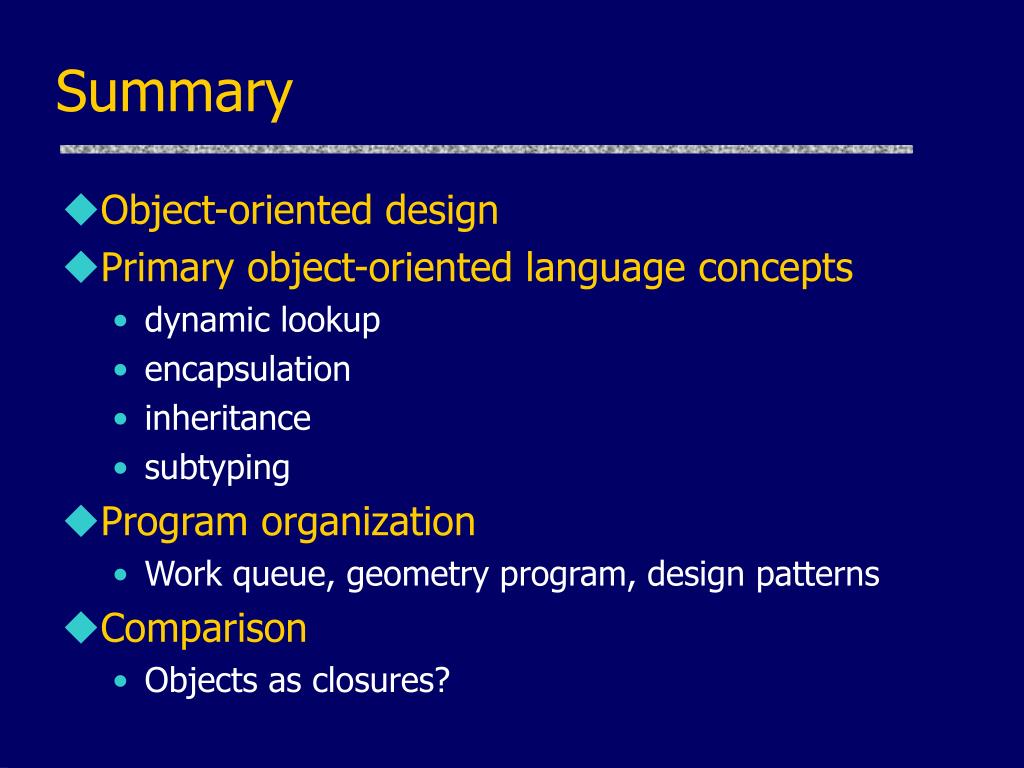 Summary

◆Object-oriented design

◆Primary object-oriented language concepts

• dynamic lookup
• encapsulation
• inheritance
• subtyping

◆Program organization

• Work queue, geometry program, design patterns

◆Comparison

• Objects as closures?